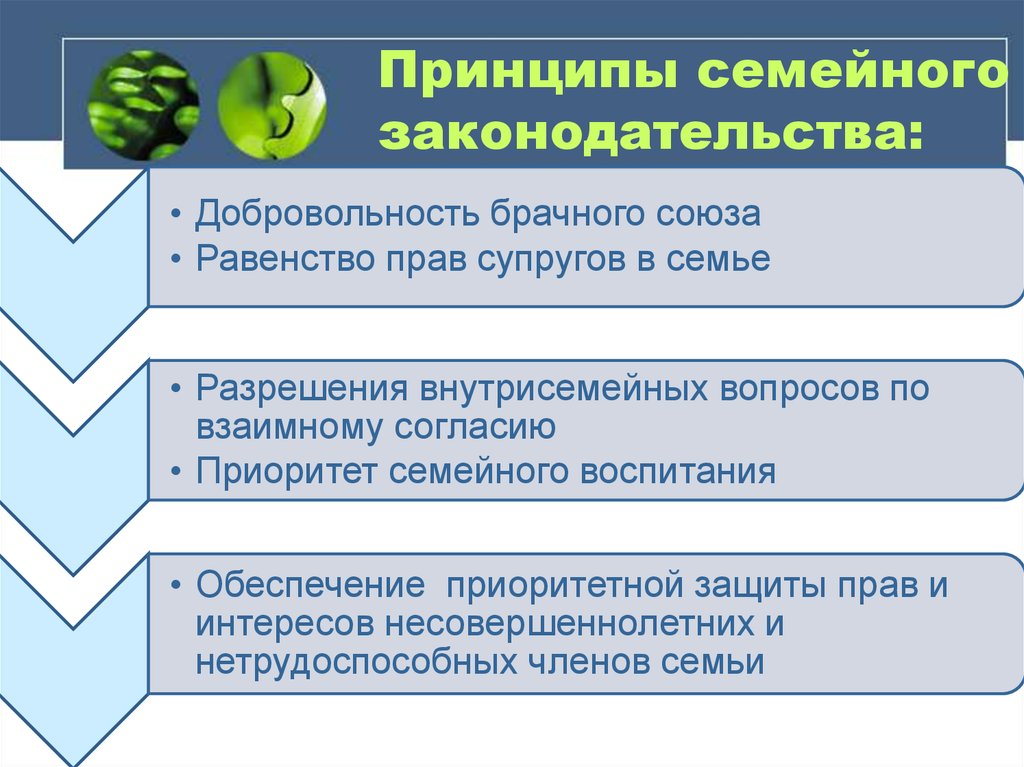 Принципы семейного законодательства:

• Добровольность брачного союза
• Равенство прав супругов в семье

• Разрешения внутрисемейных вопросов по взаимному согласию
• Приоритет семейного воспитания

• Обеспечение  приоритетной защиты прав и интересов несовершеннолетних и нетрудоспособных членов семьи